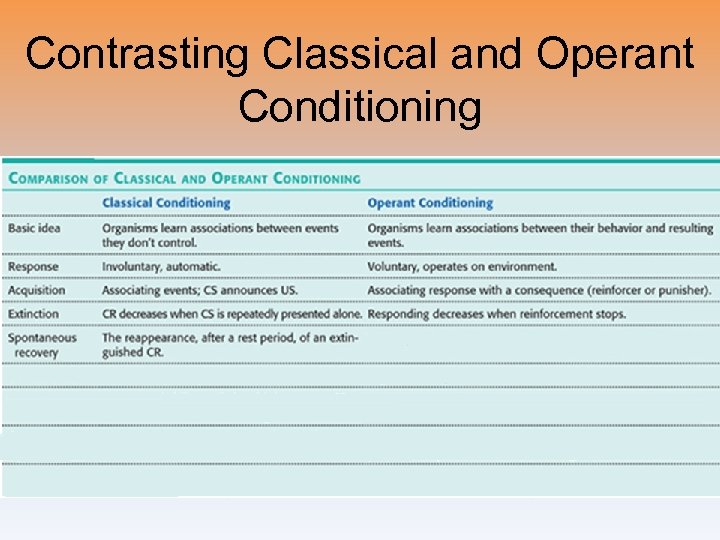 Contrasting Classical and Operant Conditioning

COMPARISON OF CLASSICAL AND OPERANT CONDITIONING

| | Classical Conditioning | Operant Conditioning |
|---|---|---|
| Basic idea | Organisms learn associations between events they don't control. | Organisms learn associations between their behavior and resulting events. |
| Response | Involuntary, automatic. | Voluntary, operates on environment. |
| Acquisition | Associating events; CS announces US. | Associating response with a consequence (reinforcer or punisher). |
| Extinction | CR decreases when CS is repeatedly presented alone. | Responding decreases when reinforcement stops. |
| Spontaneous recovery | The reappearance, after a rest period, of an extinguished CR. | |